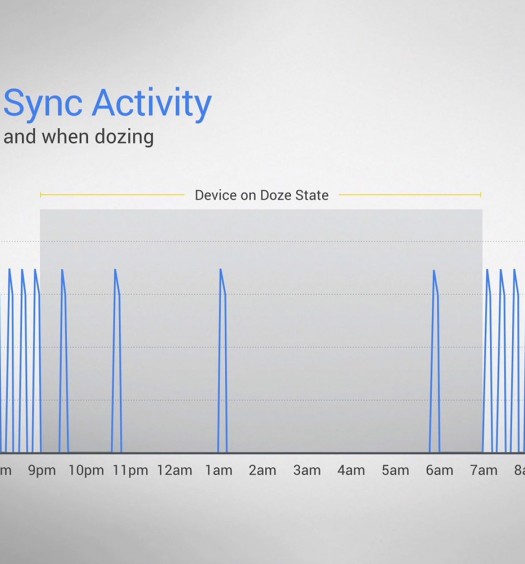 Sync Activity
and when dozing

Device on Doze State

m 9pm 10pm 11pm 12am 1am 2am 3am 4am 5am 6am 7am 8a